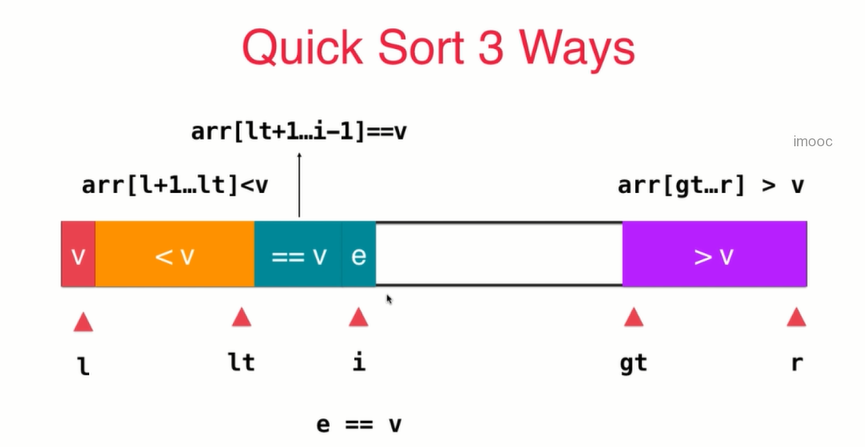 Quick Sort 3 Ways

arr[lt+1…i-1]==v

imooc

arr[l+1…lt]<v

arr[gt…r] > v

v

< v

== v

e

> v

l

lt

i

gt

r

e == v